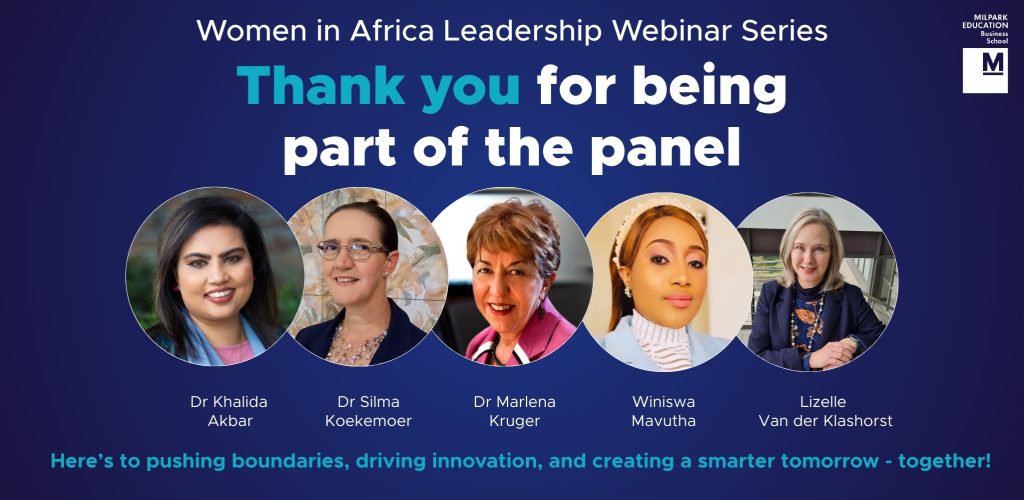 Women in Africa Leadership Webinar Series

MILPARK EDUCATION Business School

M

Thank you for being part of the panel

Dr Khalida Akbar

Dr Silma Koekemoer

Dr Marlena Kruger

Winiswa Mavutha

Lizelle Van der Klashorst

Here's to pushing boundaries, driving innovation, and creating a smarter tomorrow - together!